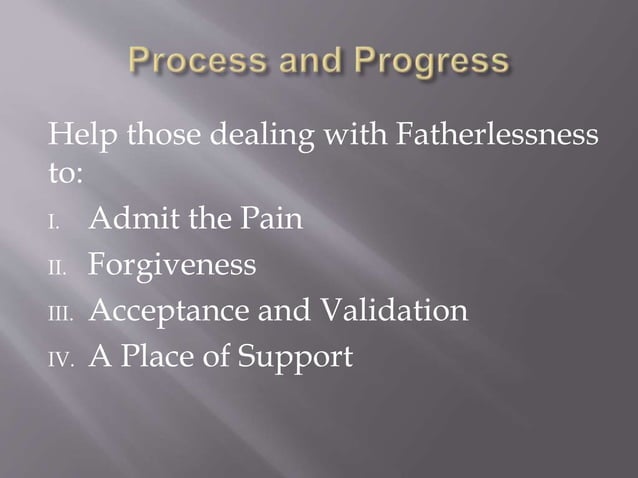 Process and Progress

Help those dealing with Fatherlessness to:

I. Admit the Pain
II. Forgiveness
III. Acceptance and Validation
IV. A Place of Support